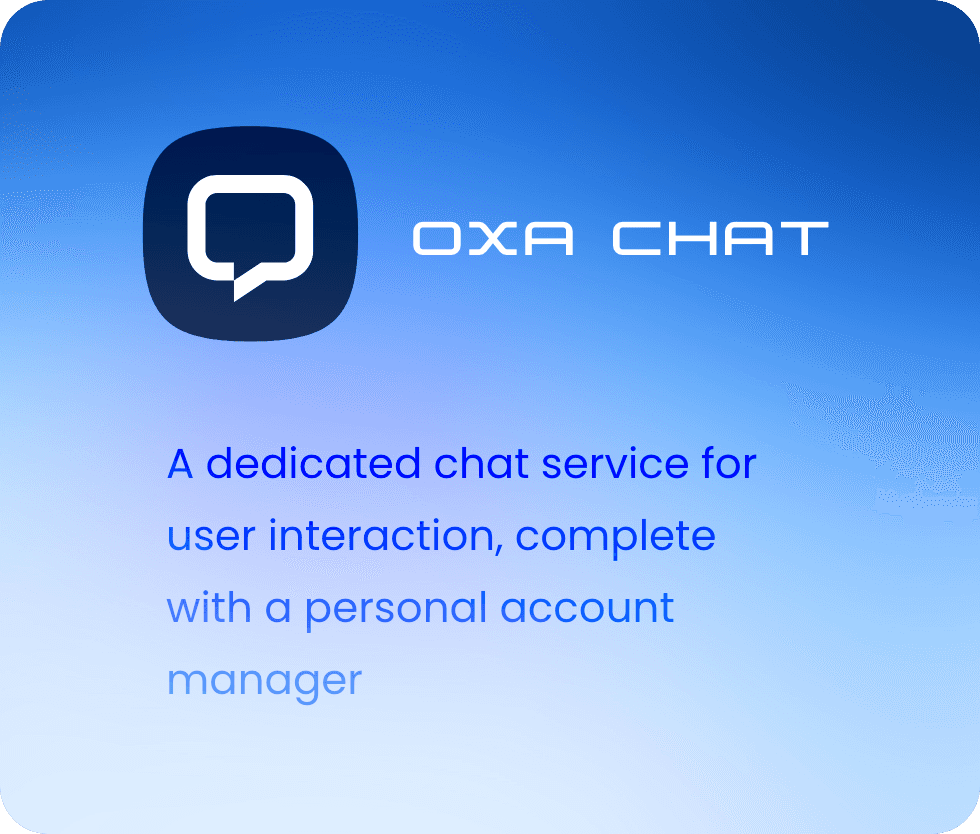 OXA CHAT

A dedicated chat service for user interaction, complete with a personal account manager